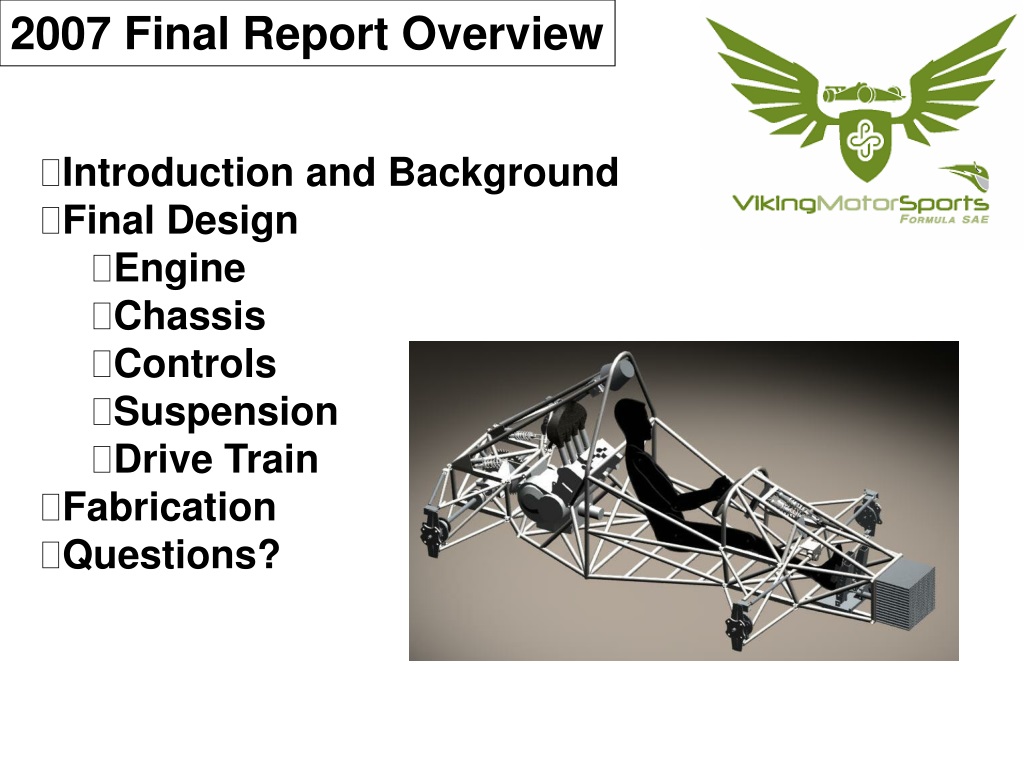 2007 Final Report Overview

VikingMotorSports
FORMULA SAE

Introduction and Background
Final Design
Engine
Chassis
Controls
Suspension
Drive Train
Fabrication
Questions?